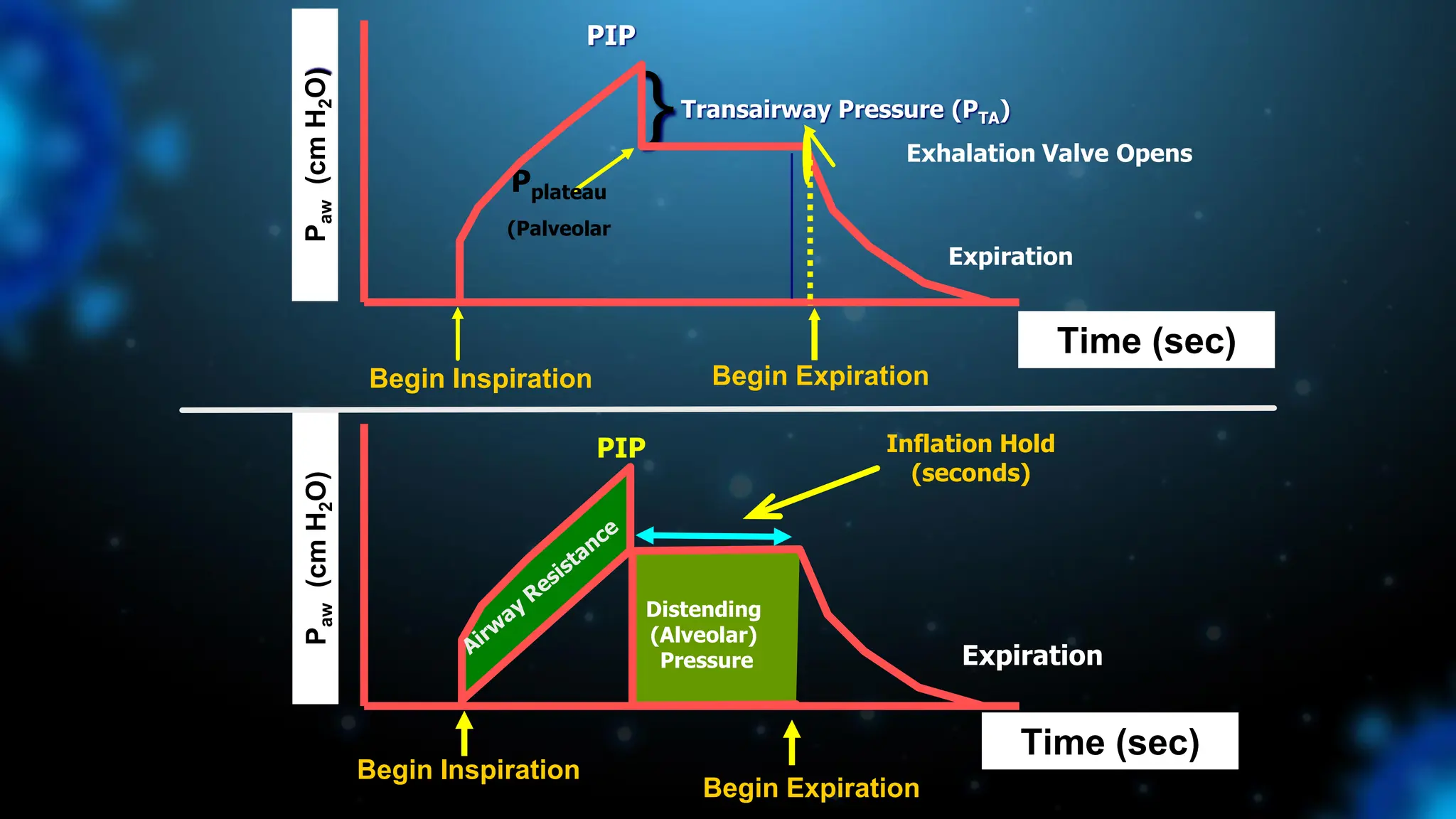 $P_{aw}$ (cm $H_2O$)

PIP

Transairway Pressure ($P_{TA}$)

Exhalation Valve Opens

$P_{plateau}$

(Palveolar

Expiration

Time (sec)

Begin Inspiration

Begin Expiration

$P_{aw}$ (cm $H_2O$)

PIP

Inflation Hold (seconds)

Airway Resistance

Distending (Alveolar) Pressure

Expiration

Time (sec)

Begin Inspiration

Begin Expiration